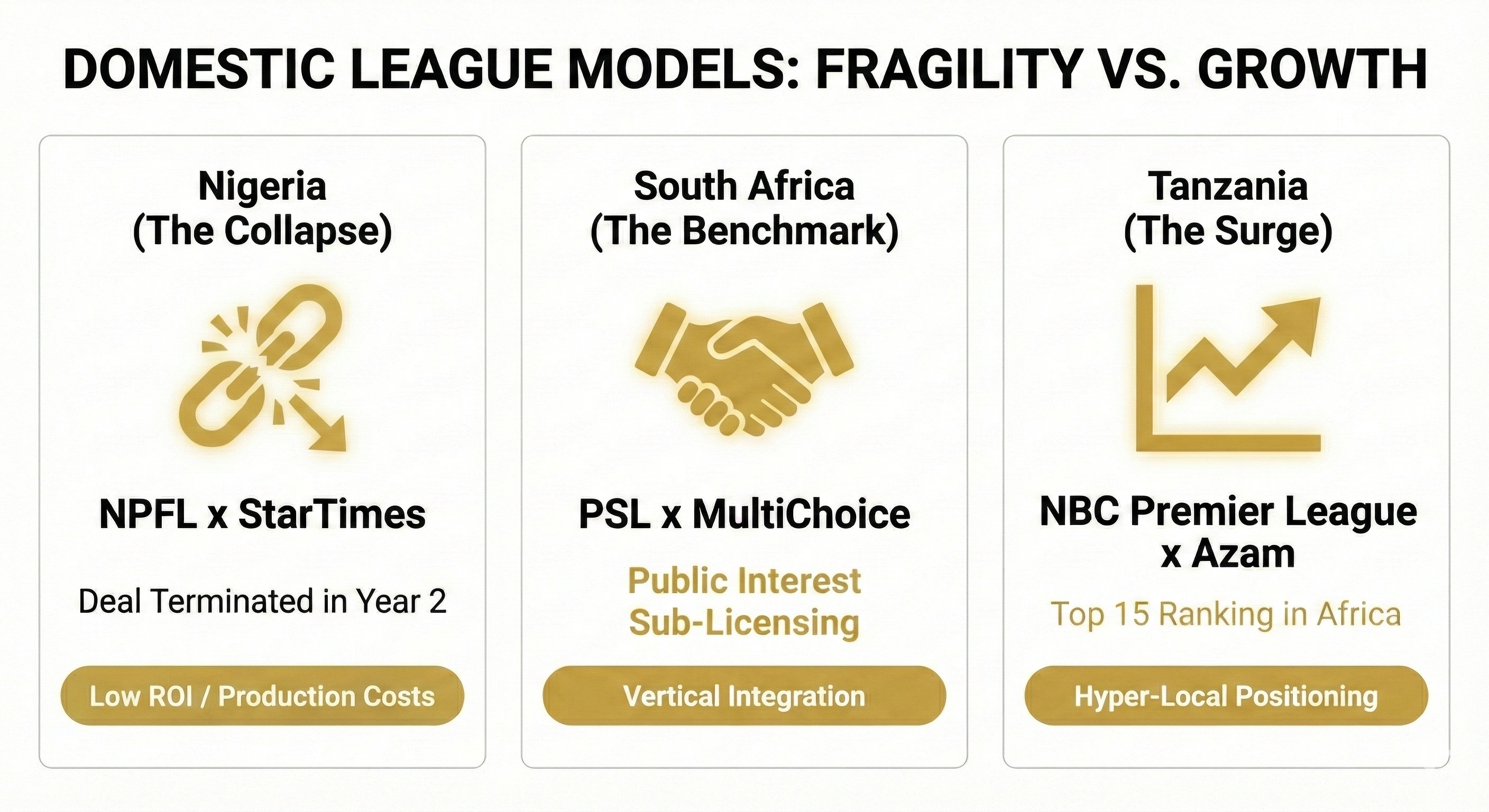 DOMESTIC LEAGUE MODELS: FRAGILITY VS. GROWTH

Nigeria
(The Collapse)

NPFL x StarTimes

Deal Terminated in Year 2

Low ROI / Production Costs

South Africa
(The Benchmark)

PSL x MultiChoice

Public Interest Sub-Licensing

Vertical Integration

Tanzania
(The Surge)

NBC Premier League x Azam

Top 15 Ranking in Africa

Hyper-Local Positioning